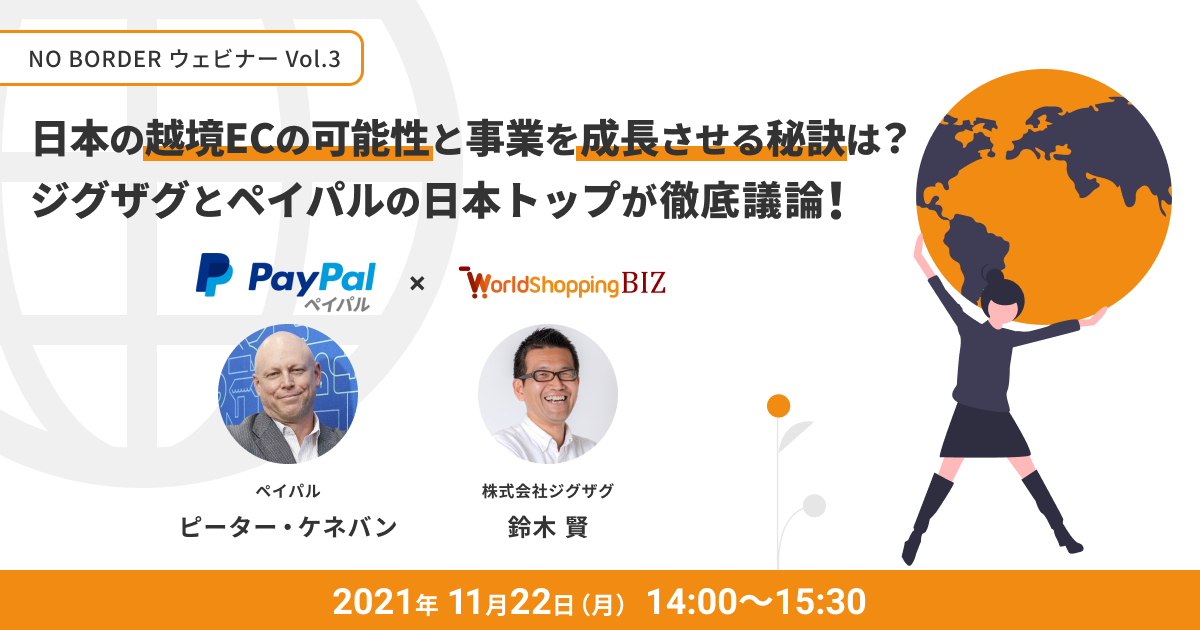 NO BORDER ウェビナー Vol.3

日本の越境ECの可能性と事業を成長させる秘訣は？
ジグザグとペイパルの日本トップが徹底議論！

PayPal ペイパル × WorldShoppingBIZ

ペイパル
ピーター・ケネバン

株式会社ジグザグ
鈴木 賢

2021年 11月22日（月） 14:00〜15:30